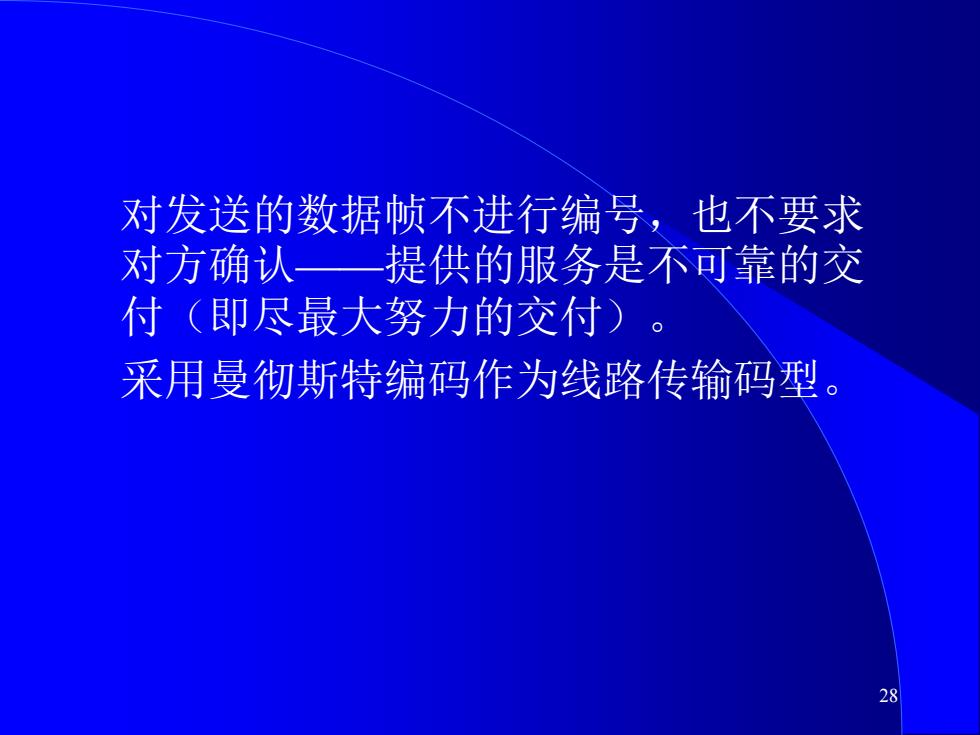 对发送的数据帧不进行编号，也不要求对方确认——提供的服务是不可靠的交付（即尽最大努力的交付）。

采用曼彻斯特编码作为线路传输码型。

28